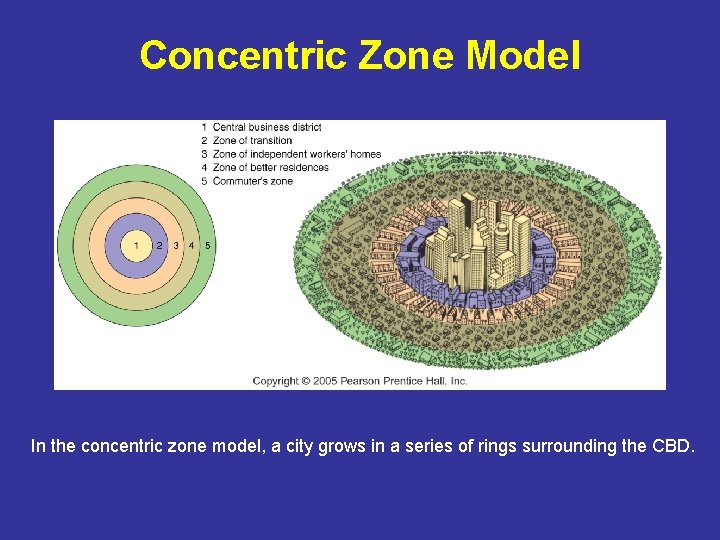 Concentric Zone Model

1 Central business district
2 Zone of transition
3 Zone of independent workers' homes
4 Zone of better residences
5 Commuter's zone

1 2 3 4 5

Copyright © 2005 Pearson Prentice Hall, Inc.

In the concentric zone model, a city grows in a series of rings surrounding the CBD.